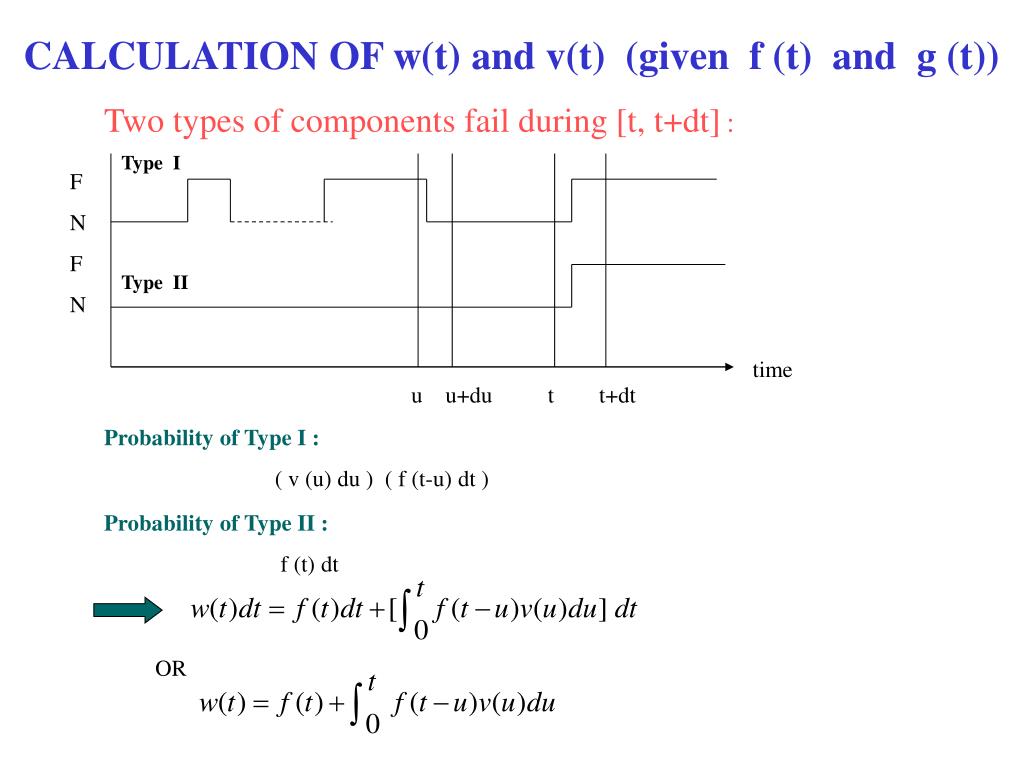 CALCULATION OF w(t) and v(t) (given f (t) and g (t))

Two types of components fail during [t, t+dt] :

Type I

F

N

F

Type II

N

time

u u+du t t+dt

Probability of Type I :

( v (u) du ) ( f (t-u) dt )

Probability of Type II :

f (t) dt

$w(t)dt = f(t)dt + [\int_0^t f(t-u)v(u)du]\ dt$

OR

$w(t) = f(t) + \int_0^t f(t-u)v(u)du$